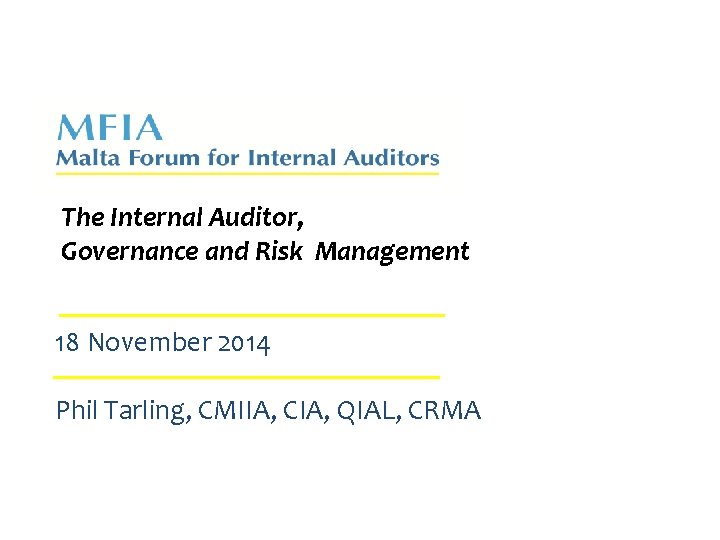 MFIA
Malta Forum for Internal Auditors

The Internal Auditor,
Governance and Risk Management

18 November 2014

Phil Tarling, CMIIA, CIA, QIAL, CRMA